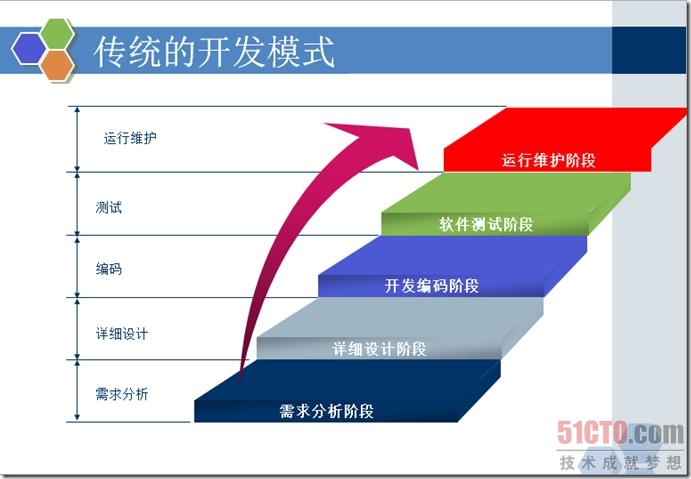 传统的开发模式

运行维护

测试

编码

详细设计

需求分析

运行维护阶段

软件测试阶段

开发编码阶段

详细设计阶段

需求分析阶段

51CTO.com
技术成就梦想